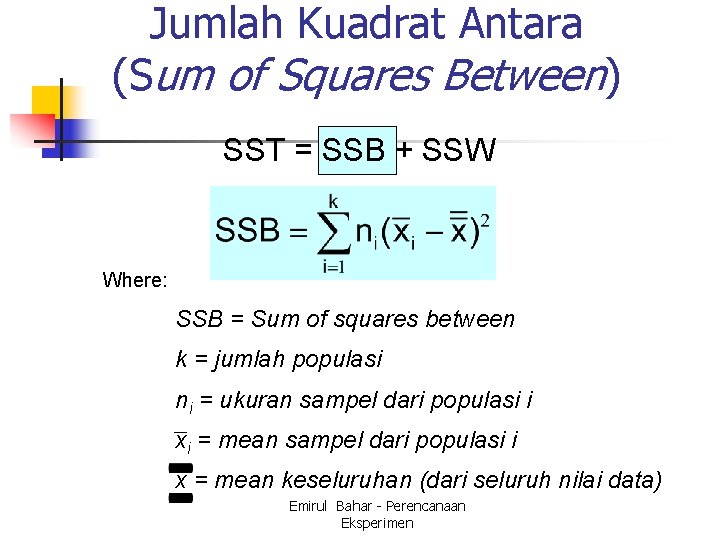 Jumlah Kuadrat Antara
(Sum of Squares Between)

SST = SSB + SSW

$SSB = \sum_{i=1}^{k} n_i(\bar{x}_i - \bar{\bar{x}})^2$

Where:

SSB = Sum of squares between

k = jumlah populasi

$n_i$ = ukuran sampel dari populasi i

$\bar{x}_i$ = mean sampel dari populasi i

$\bar{\bar{x}}$ = mean keseluruhan (dari seluruh nilai data)

Emirul Bahar - Perencanaan Eksperimen